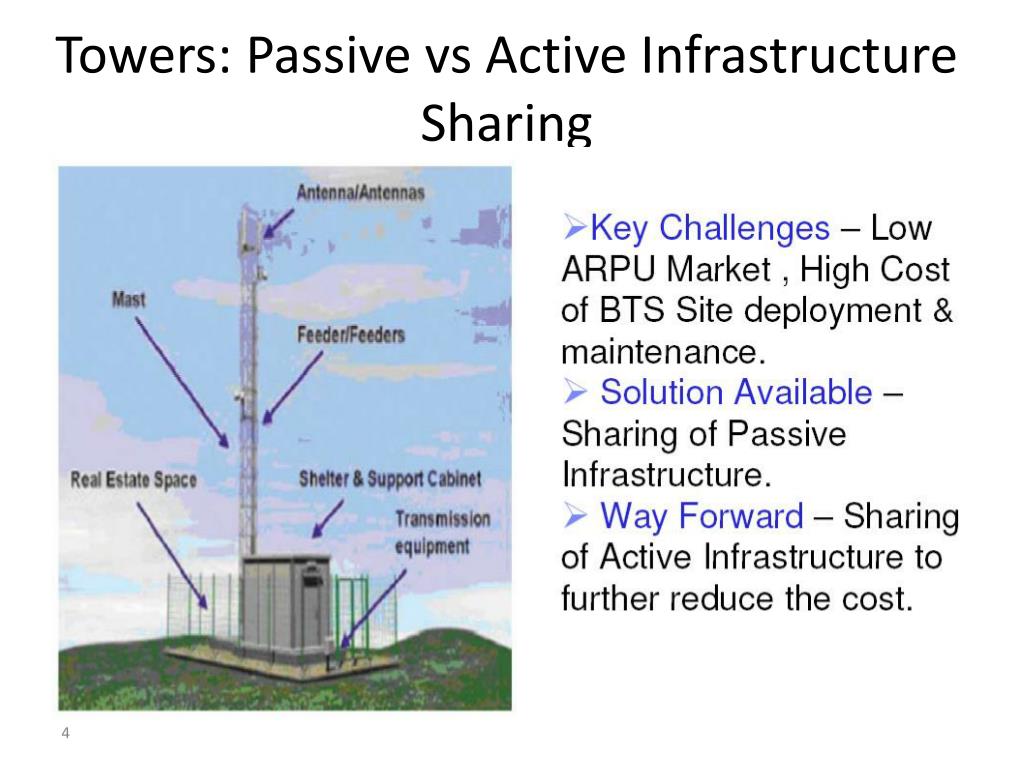 Towers: Passive vs Active Infrastructure Sharing

Antenna/Antennas

Mast

Feeder/Feeders

Real Estate Space

Shelter & Support Cabinet

Transmission equipment

➢Key Challenges – Low ARPU Market , High Cost of BTS Site deployment & maintenance.
➢ Solution Available – Sharing of Passive Infrastructure.
➢ Way Forward – Sharing of Active Infrastructure to further reduce the cost.

4